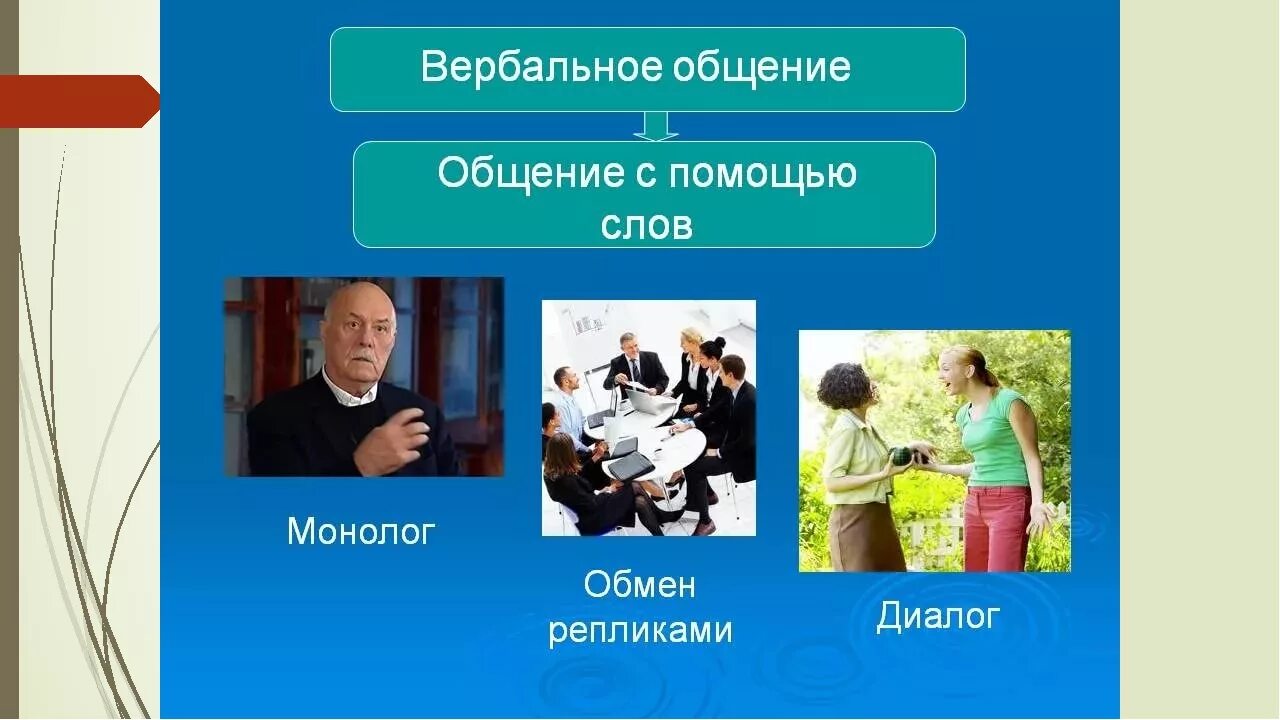 Вербальное общение

Общение с помощью слов

Монолог

Обмен репликами

Диалог